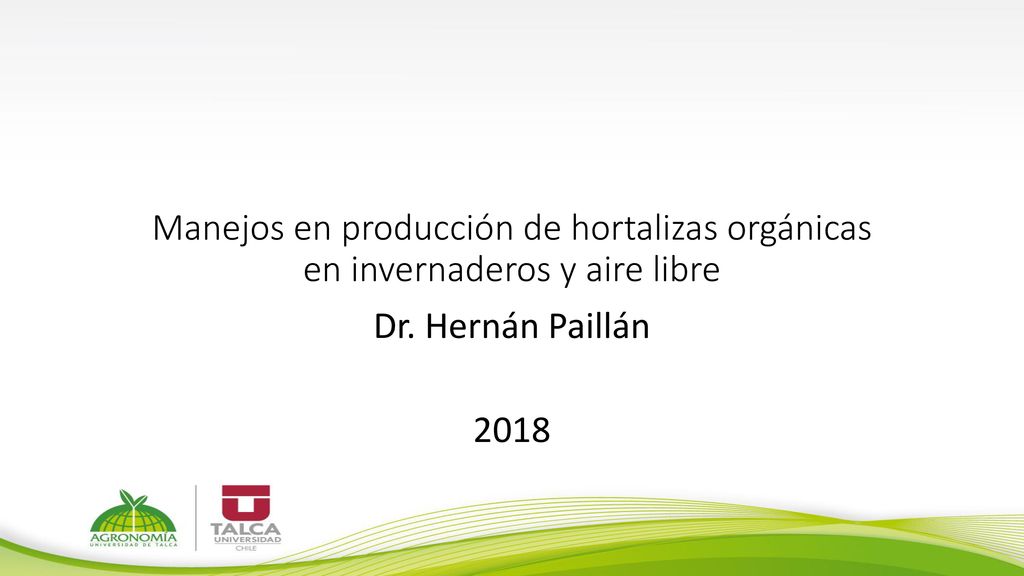 Manejos en producción de hortalizas orgánicas en invernaderos y aire libre

Dr. Hernán Paillán

2018

AGRONOMÍA
UNIVERSIDAD DE TALCA

TALCA
UNIVERSIDAD
CHILE